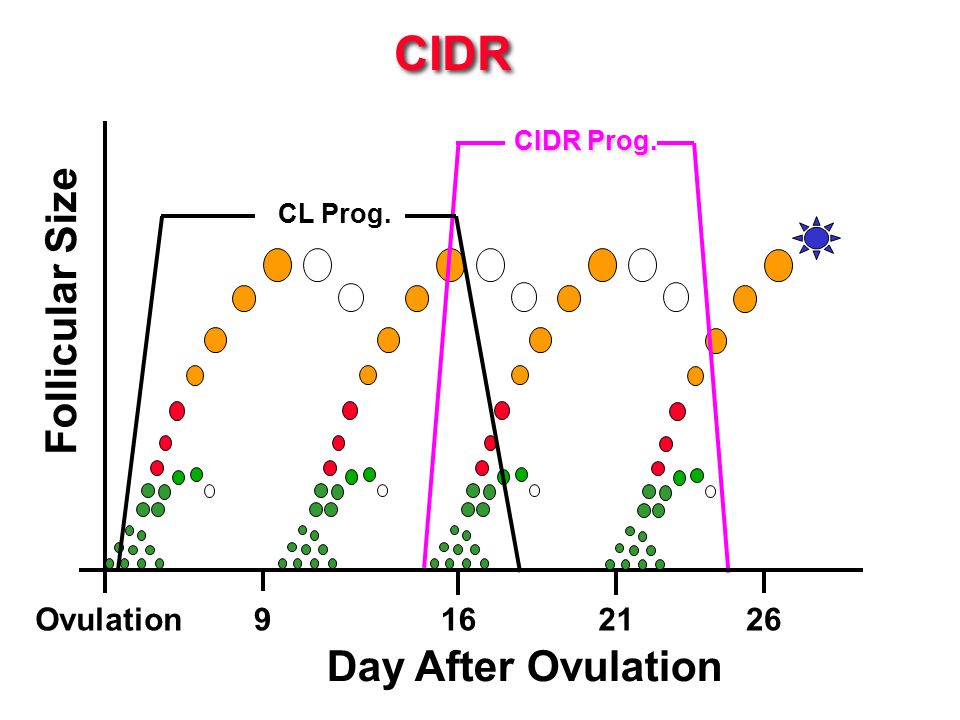 CIDR

CIDR Prog.

CL Prog.

Follicular Size

Ovulation 9 16 21 26

Day After Ovulation